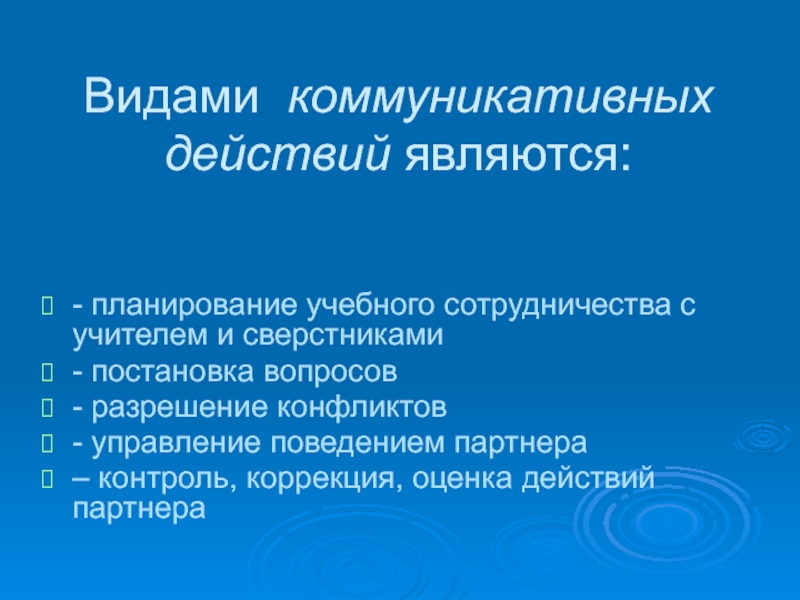 Видами коммуникативных действий являются:

- планирование учебного сотрудничества с учителем и сверстниками
- постановка вопросов
- разрешение конфликтов
- управление поведением партнера
– контроль, коррекция, оценка действий партнера